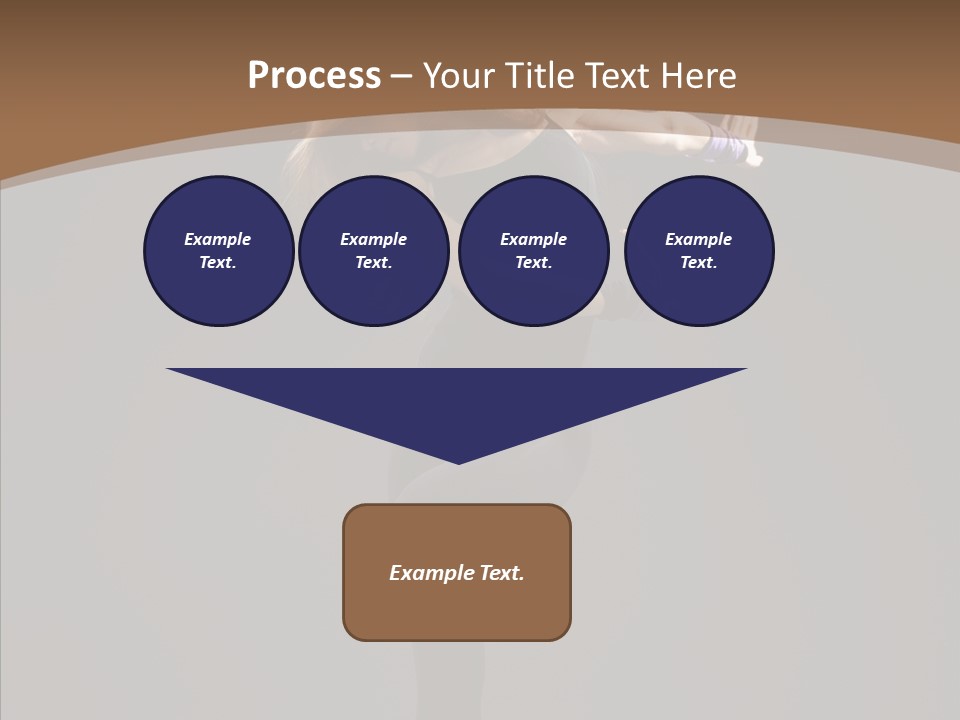 Process – Your Title Text Here

Example Text.

Example Text.

Example Text.

Example Text.

Example Text.